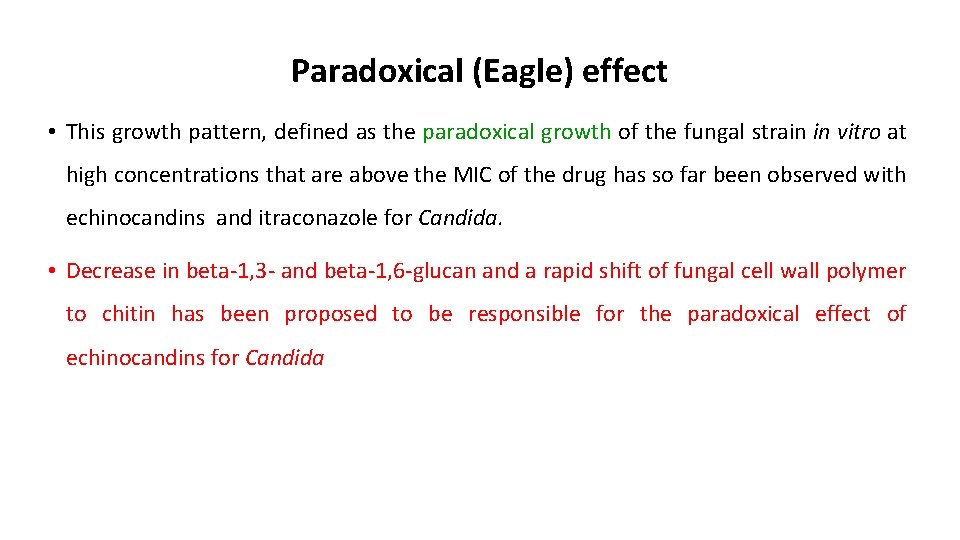 Paradoxical (Eagle) effect

• This growth pattern, defined as the paradoxical growth of the fungal strain in vitro at high concentrations that are above the MIC of the drug has so far been observed with echinocandins and itraconazole for Candida.

• Decrease in beta-1,3- and beta-1,6-glucan and a rapid shift of fungal cell wall polymer to chitin has been proposed to be responsible for the paradoxical effect of echinocandins for Candida